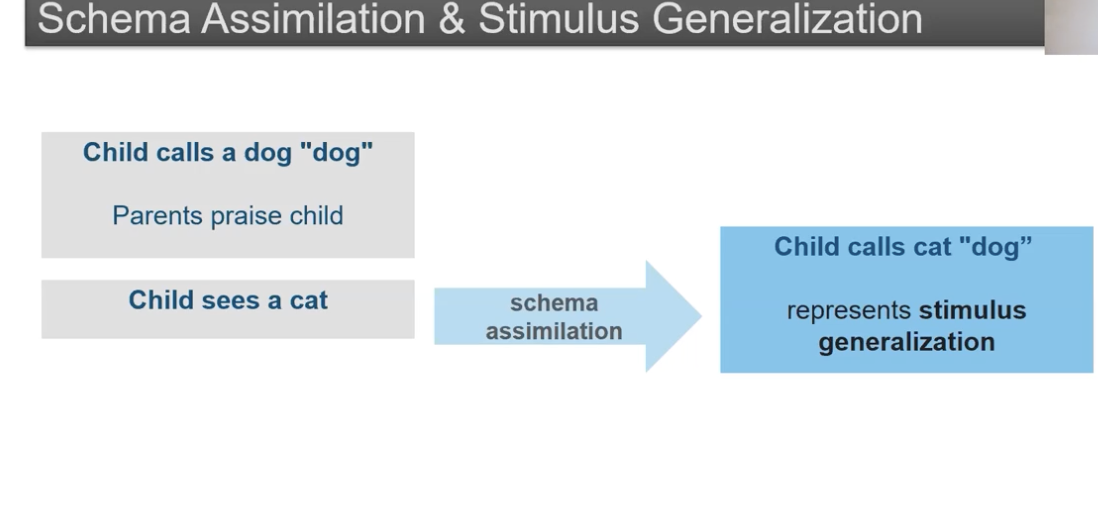 Schema Assimilation & Stimulus Generalization

Child calls a dog "dog"

Parents praise child

Child sees a cat

schema assimilation

Child calls cat "dog”

represents stimulus generalization